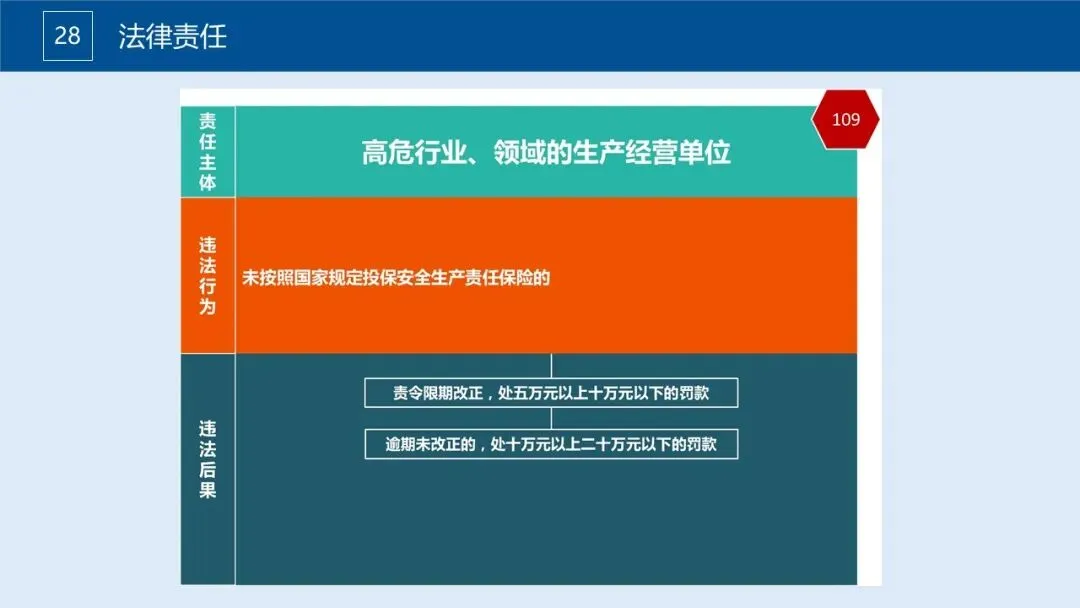 28

法律责任

109

责任主体

高危行业、领域的生产经营单位

违法行为

未按照国家规定投保安全生产责任保险的

违法后果

责令限期改正，处五万元以上十万元以下的罚款

逾期未改正的，处十万元以上二十万元以下的罚款